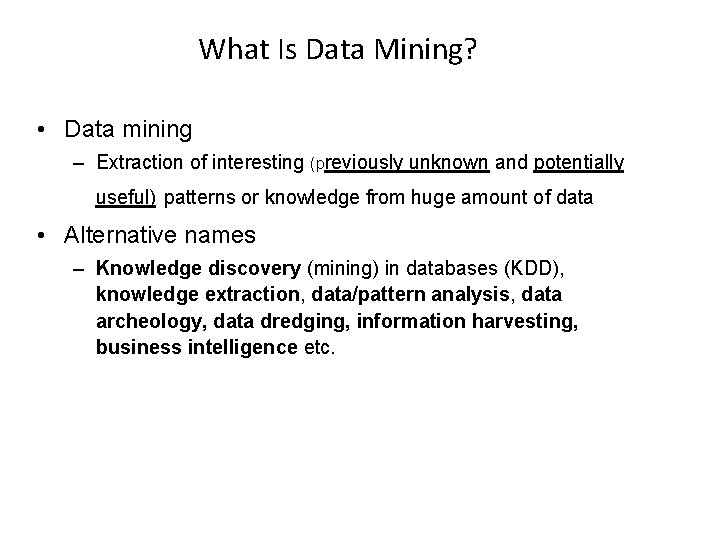 What Is Data Mining?

• Data mining
– Extraction of interesting (previously unknown and potentially useful) patterns or knowledge from huge amount of data

• Alternative names
– Knowledge discovery (mining) in databases (KDD), knowledge extraction, data/pattern analysis, data archeology, data dredging, information harvesting, business intelligence etc.